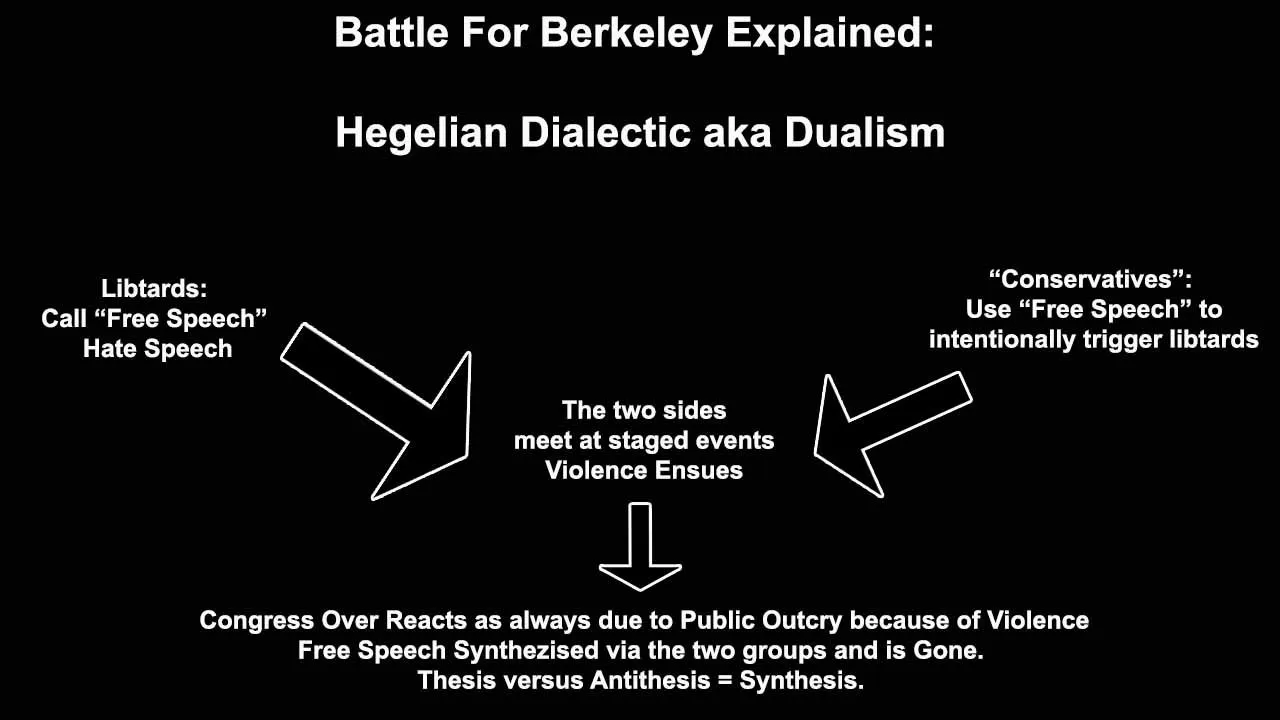 Battle For Berkeley Explained:

Hegelian Dialectic aka Dualism

Libtards:
Call “Free Speech”
Hate Speech

“Conservatives”:
Use “Free Speech” to
intentionally trigger libtards

The two sides
meet at staged events
Violence Ensues

Congress Over Reacts as always due to Public Outcry because of Violence
Free Speech Synthezised via the two groups and is Gone.
Thesis versus Antithesis = Synthesis.